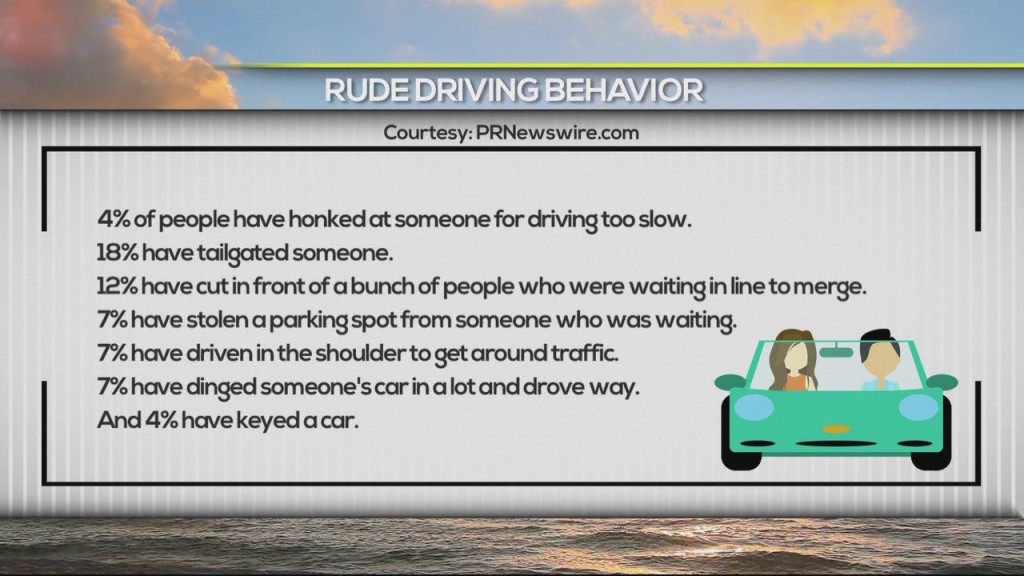 RUDE DRIVING BEHAVIOR

Courtesy: PRNewswire.com

4% of people have honked at someone for driving too slow.
18% have tailgated someone.
12% have cut in front of a bunch of people who were waiting in line to merge.
7% have stolen a parking spot from someone who was waiting.
7% have driven in the shoulder to get around traffic.
7% have dinged someone's car in a lot and drove way.
And 4% have keyed a car.